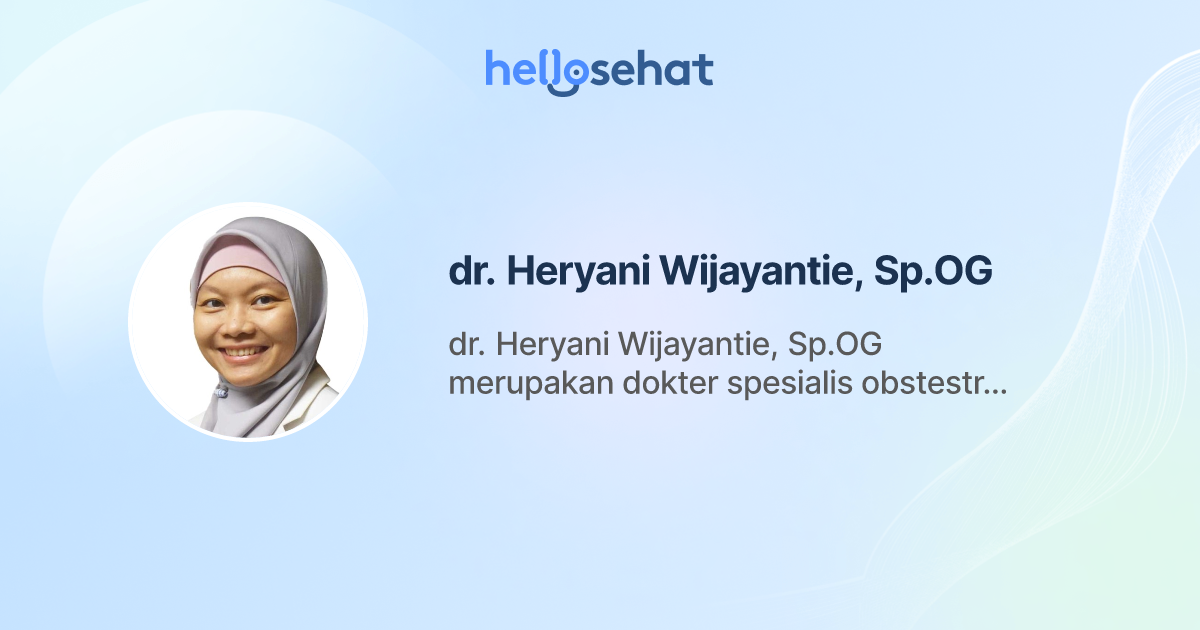 hellosehat

dr. Heryani Wijayantie, Sp.OG

dr. Heryani Wijayantie, Sp.OG merupakan dokter spesialis obstestr...